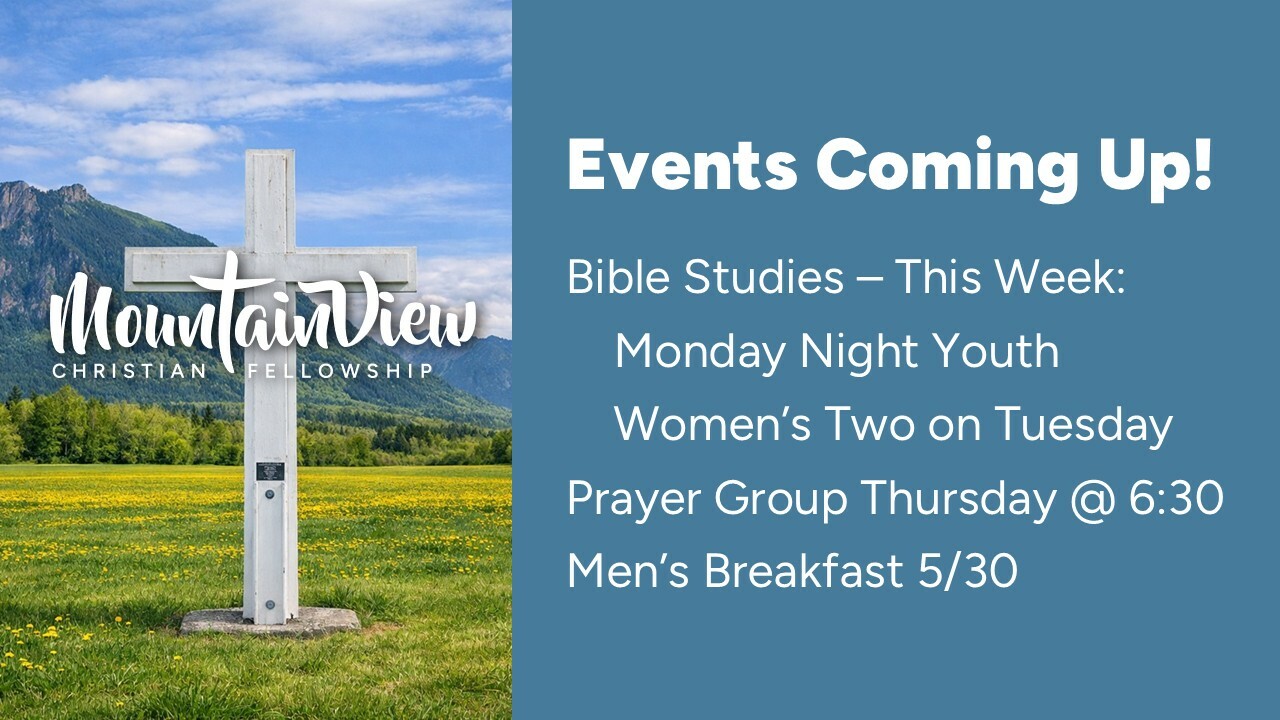 MountainView
CHRISTIAN FELLOWSHIP

Events Coming Up!

Bible Studies – This Week:
Monday Night Youth
Women's Two on Tuesday
Prayer Group Thursday @ 6:30
Men's Breakfast 5/30